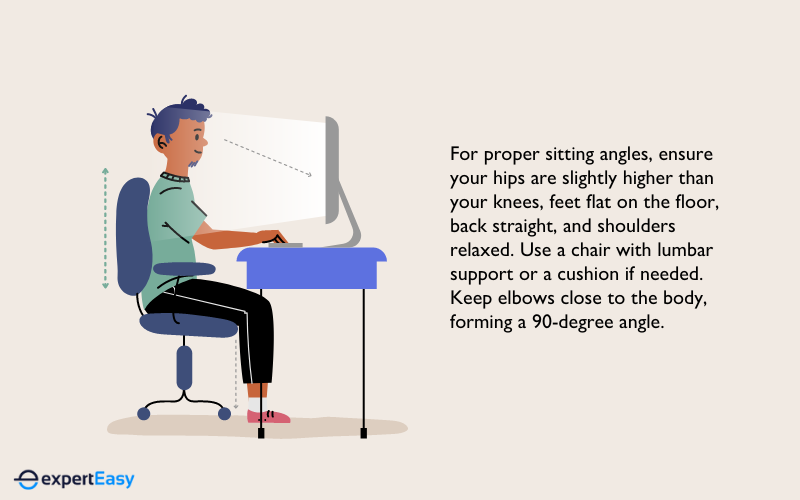 For proper sitting angles, ensure your hips are slightly higher than your knees, feet flat on the floor, back straight, and shoulders relaxed. Use a chair with lumbar support or a cushion if needed. Keep elbows close to the body, forming a 90-degree angle.

expertEasy